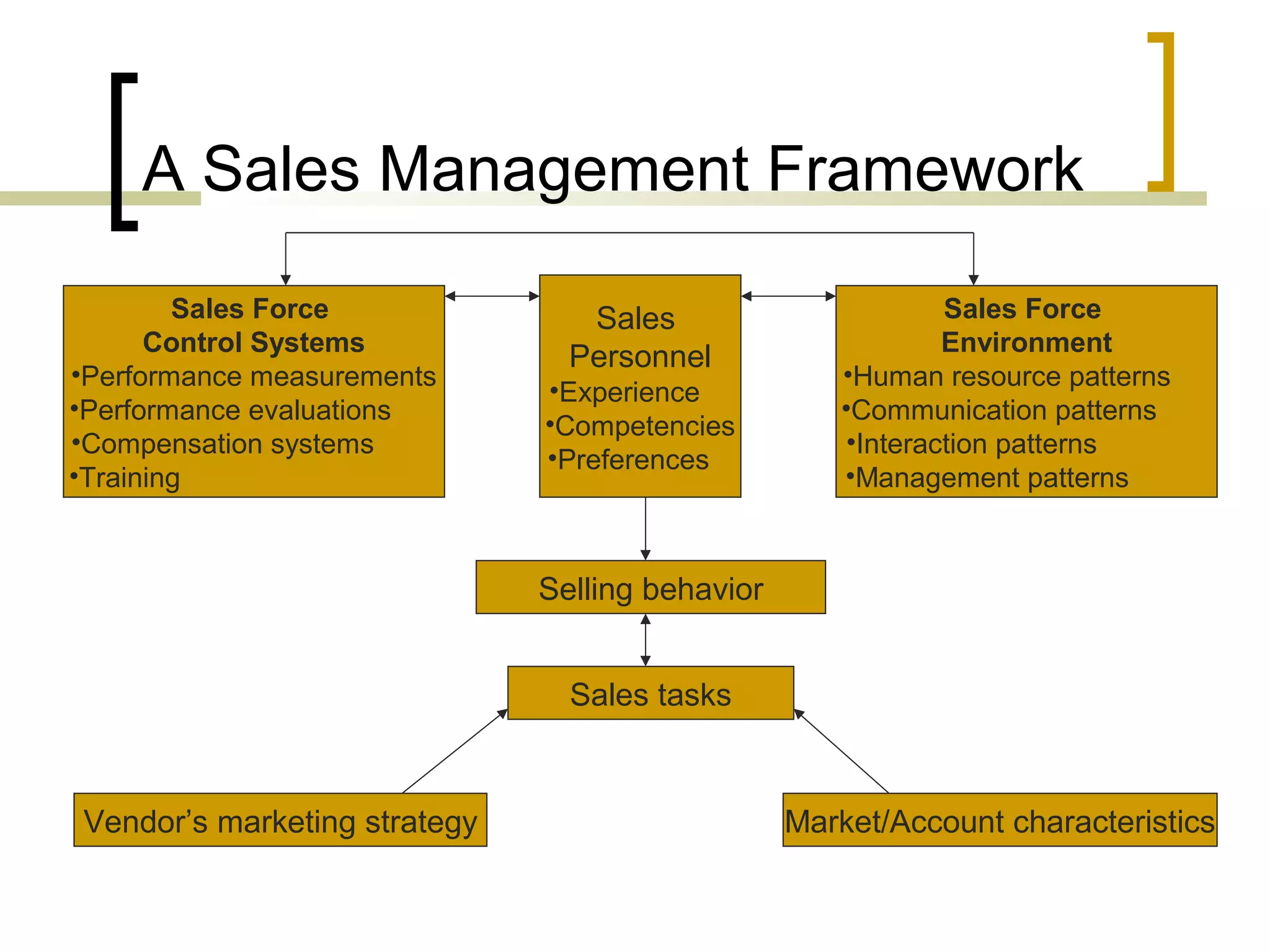 A Sales Management Framework

Sales Force
Control Systems
•Performance measurements
•Performance evaluations
•Compensation systems
•Training

Sales
Personnel
•Experience
•Competencies
•Preferences

Sales Force
Environment
•Human resource patterns
•Communication patterns
•Interaction patterns
•Management patterns

Selling behavior

Sales tasks

Vendor's marketing strategy

Market/Account characteristics